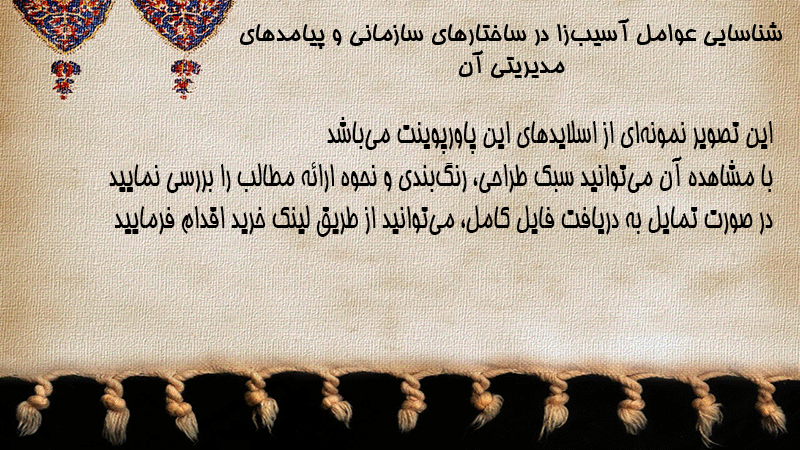 شناسایی عوامل آسیب‌زا در ساختارهای سازمانی و پیامدهای مدیریتی آن

این تصویر نمونه‌ای از اسلایدهای این پاورپوینت می‌باشد
با مشاهده آن می‌توانید سبک طراحی، رنگ‌بندی و نحوه ارائه مطالب را بررسی نمایید
در صورت تمایل به دریافت فایل کامل، می‌توانید از طریق لینک خرید اقدام فرمایید